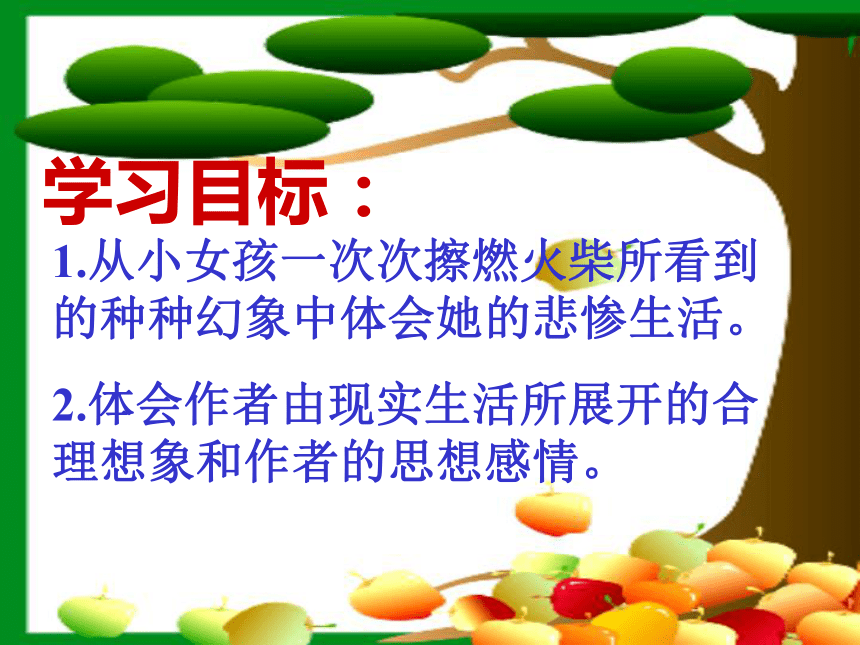 学习目标：

1.从小女孩一次次擦燃火柴所看到的种种幻象中体会她的悲惨生活。

2.体会作者由现实生活所展开的合理想象和作者的思想感情。